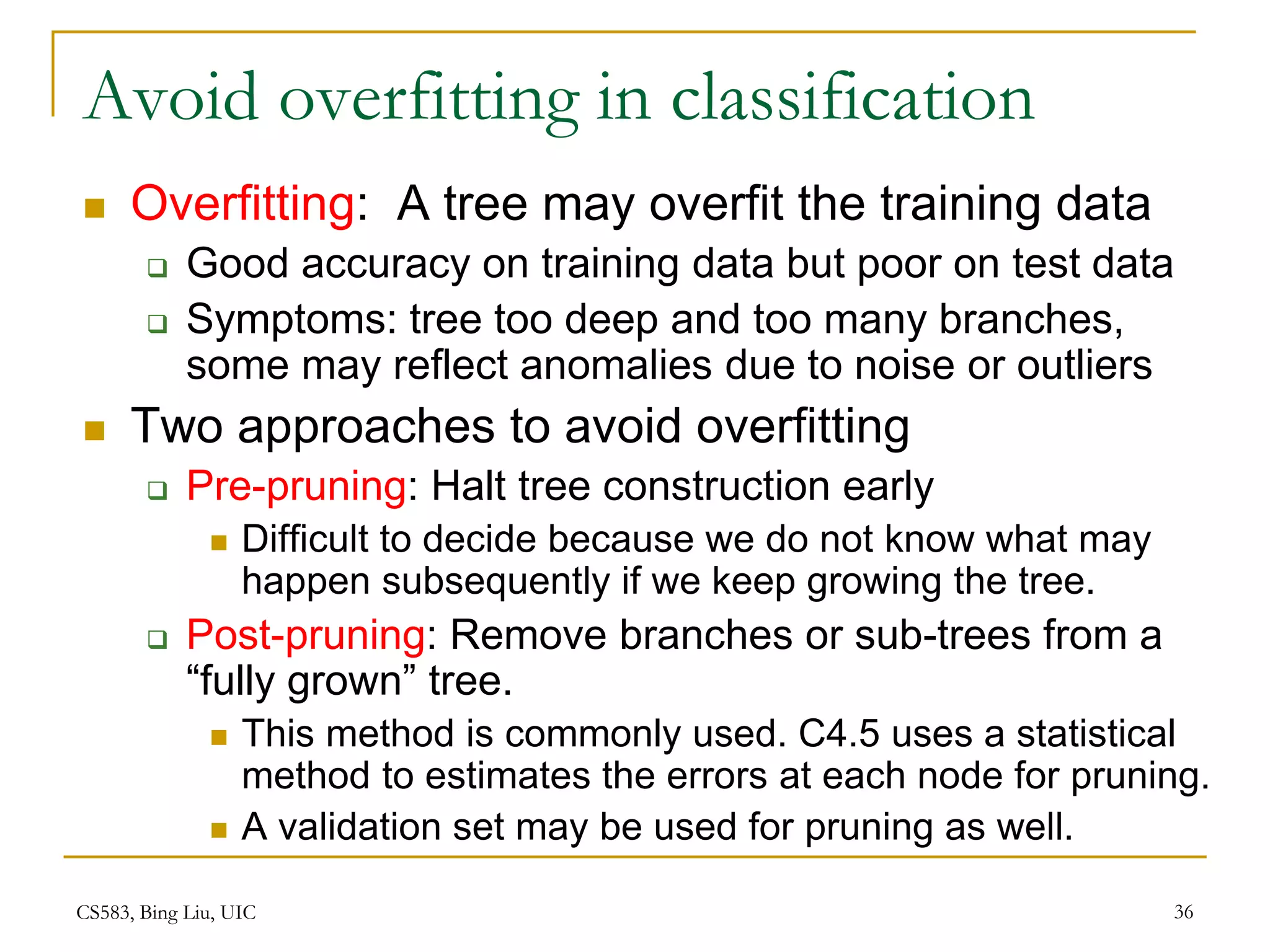 Avoid overfitting in classification

Overfitting: A tree may overfit the training data

Good accuracy on training data but poor on test data

Symptoms: tree too deep and too many branches, some may reflect anomalies due to noise or outliers

Two approaches to avoid overfitting

Pre-pruning: Halt tree construction early

Difficult to decide because we do not know what may happen subsequently if we keep growing the tree.

Post-pruning: Remove branches or sub-trees from a “fully grown” tree.

This method is commonly used. C4.5 uses a statistical method to estimates the errors at each node for pruning.

A validation set may be used for pruning as well.

CS583, Bing Liu, UIC

36